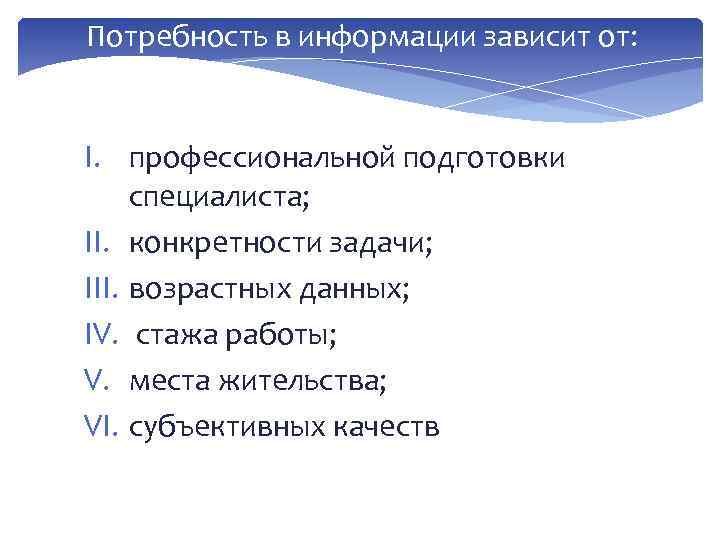 Потребность в информации зависит от:

I. профессиональной подготовки специалиста;
II. конкретности задачи;
III. возрастных данных;
IV. стажа работы;
V. места жительства;
VI. субъективных качеств